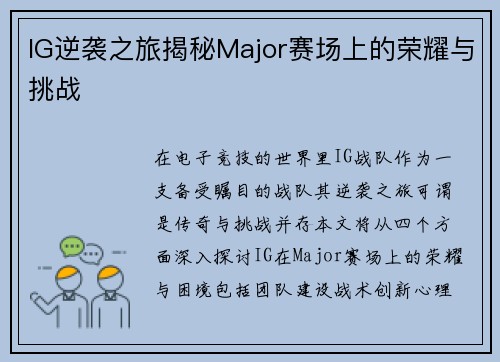 IG逆袭之旅揭秘Major赛场上的荣耀与挑战

在电子竞技的世界里IG战队作为一支备受瞩目的战队其逆袭之旅可谓是传奇与挑战并存本文将从四个方面深入探讨IG在Major赛场上的荣耀与困境包括团队建设战术创新心理